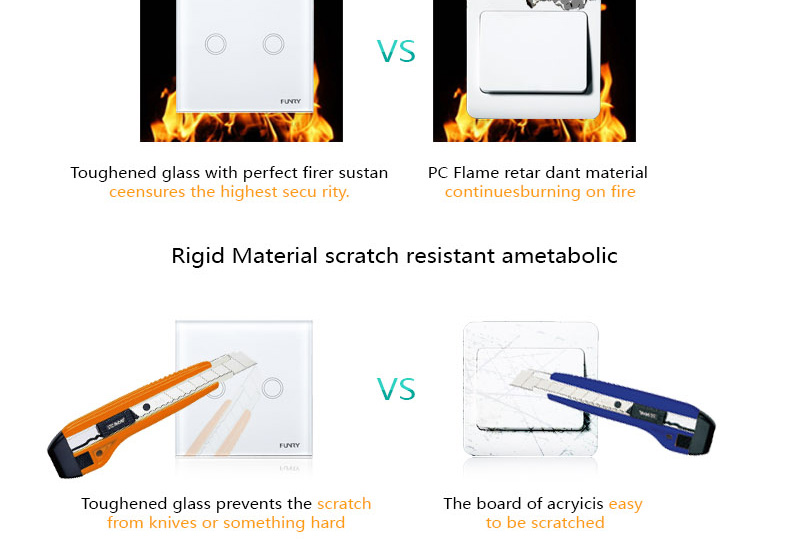 FUNRY

VS

Toughened glass with perfect firer sustan ceensures the highest secu rity.

PC Flame retar dant material continuesburning on fire

Rigid Material scratch resistant ametabolic

FUNRY

VS

Toughened glass prevents the scratch from knives or something hard

The board of acryicis easy to be scratched